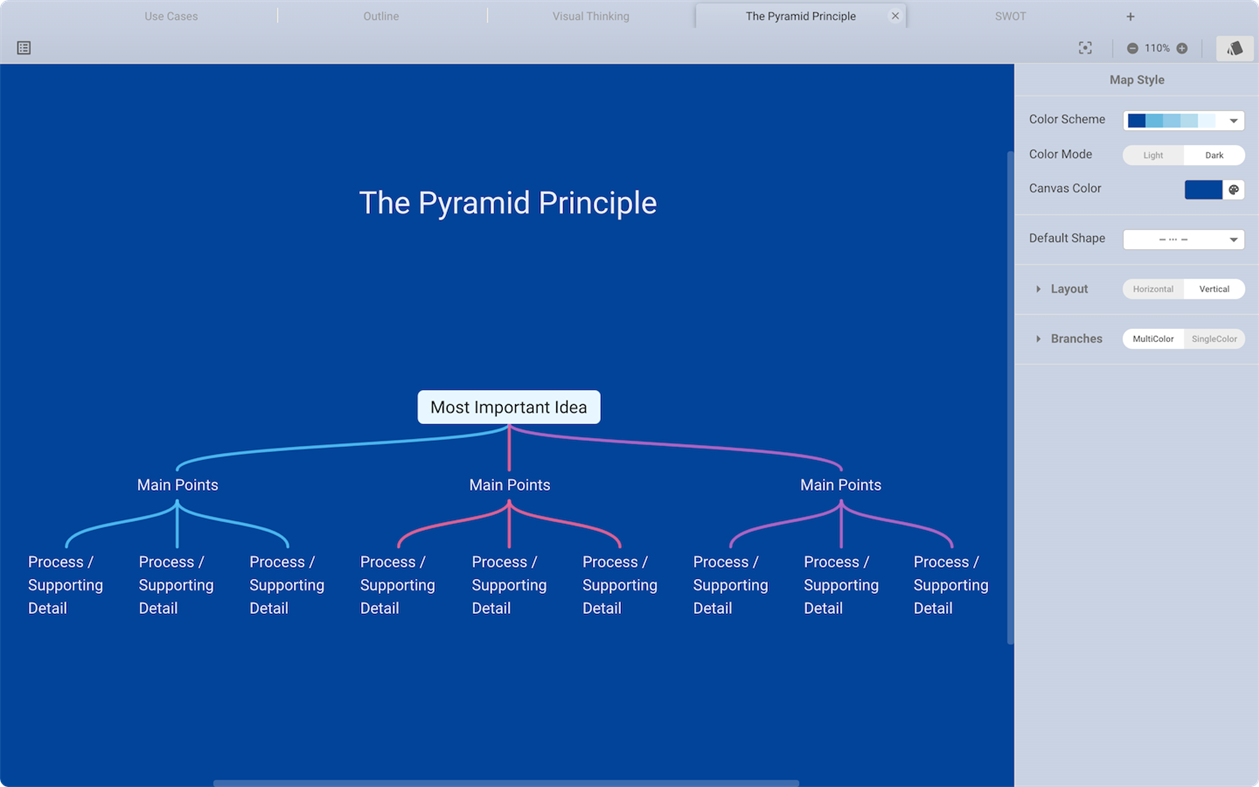 Use Cases
Outline
Visual Thinking
The Pyramid Principle
SWOT
+

110%

The Pyramid Principle

Most Important Idea

Main Points
Main Points
Main Points

Process / Supporting Detail
Process / Supporting Detail
Process / Supporting Detail
Process / Supporting Detail
Process / Supporting Detail
Process / Supporting Detail
Process / Supporting Detail
Process / Supporting Detail
Process / Supporting Detail

Map Style
Color Scheme
Color Mode
Light
Dark
Canvas Color
Default Shape
Layout
Horizontal
Vertical
Branches
MultiColor
SingleColor